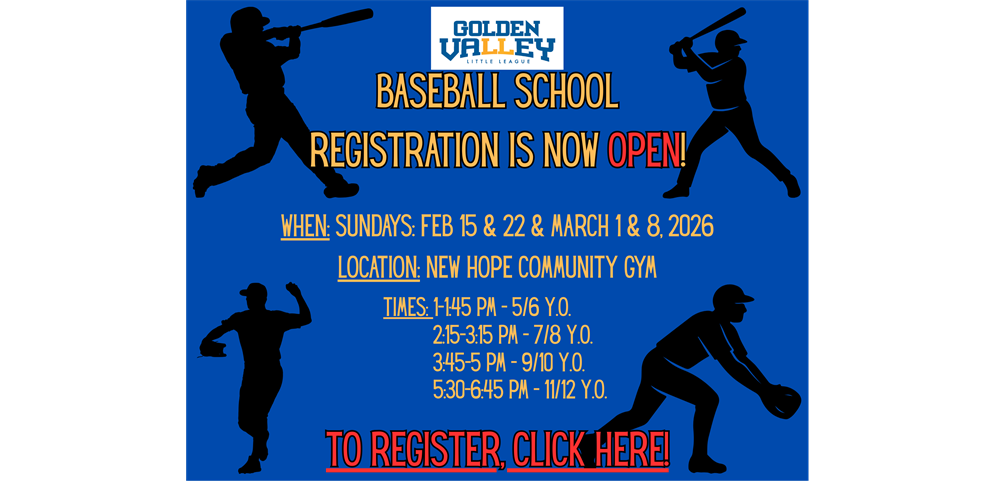 GOLDEN VALLEY LITTLE LEAGUE

BASEBALL SCHOOL

REGISTRATION IS NOW OPEN!

WHEN: SUNDAYS: FEB 15 & 22 & MARCH 1 & 8, 2026

LOCATION: NEW HOPE COMMUNITY GYM

TIMES: 1-1:45 PM - 5/6 Y.O.
2:15-3:15 PM - 7/8 Y.O.
3:45-5 PM - 9/10 Y.O.
5:30-6:45 PM - 11/12 Y.O.

TO REGISTER, CLICK HERE!